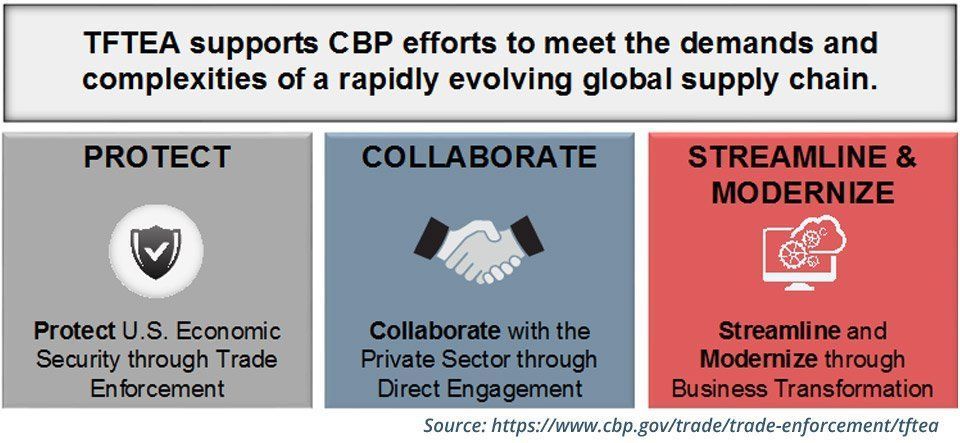 TFTEA supports CBP efforts to meet the demands and complexities of a rapidly evolving global supply chain.

PROTECT

Protect U.S. Economic Security through Trade Enforcement

COLLABORATE

Collaborate with the Private Sector through Direct Engagement

STREAMLINE & MODERNIZE

Streamline and Modernize through Business Transformation

Source: https://www.cbp.gov/trade/trade-enforcement/tftea